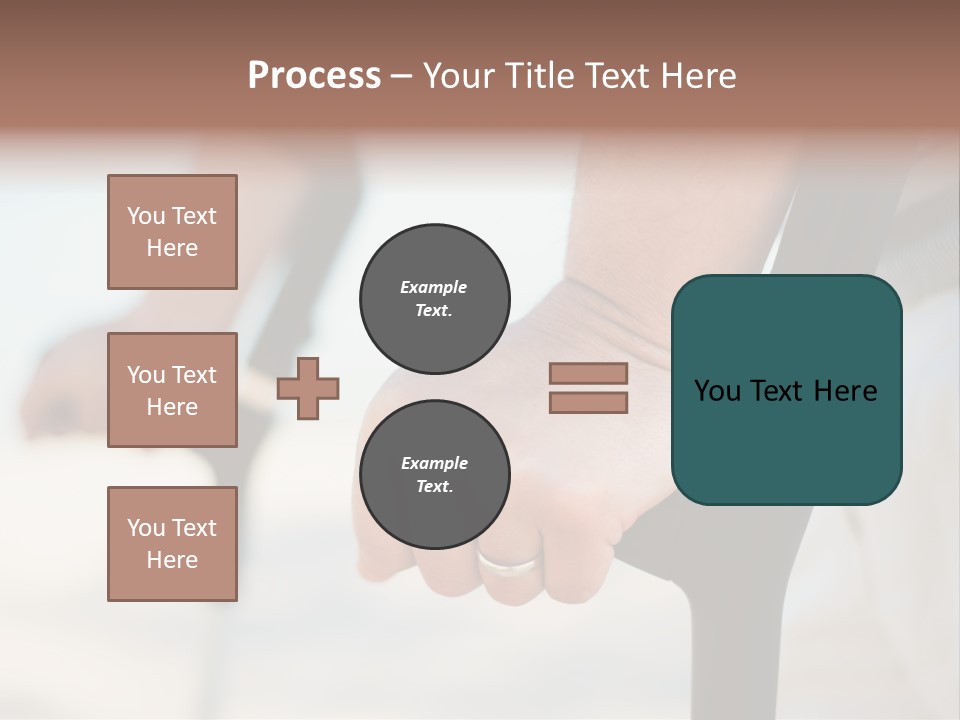 Process – Your Title Text Here

You Text Here

You Text Here

You Text Here

Example Text.

Example Text.

You Text Here